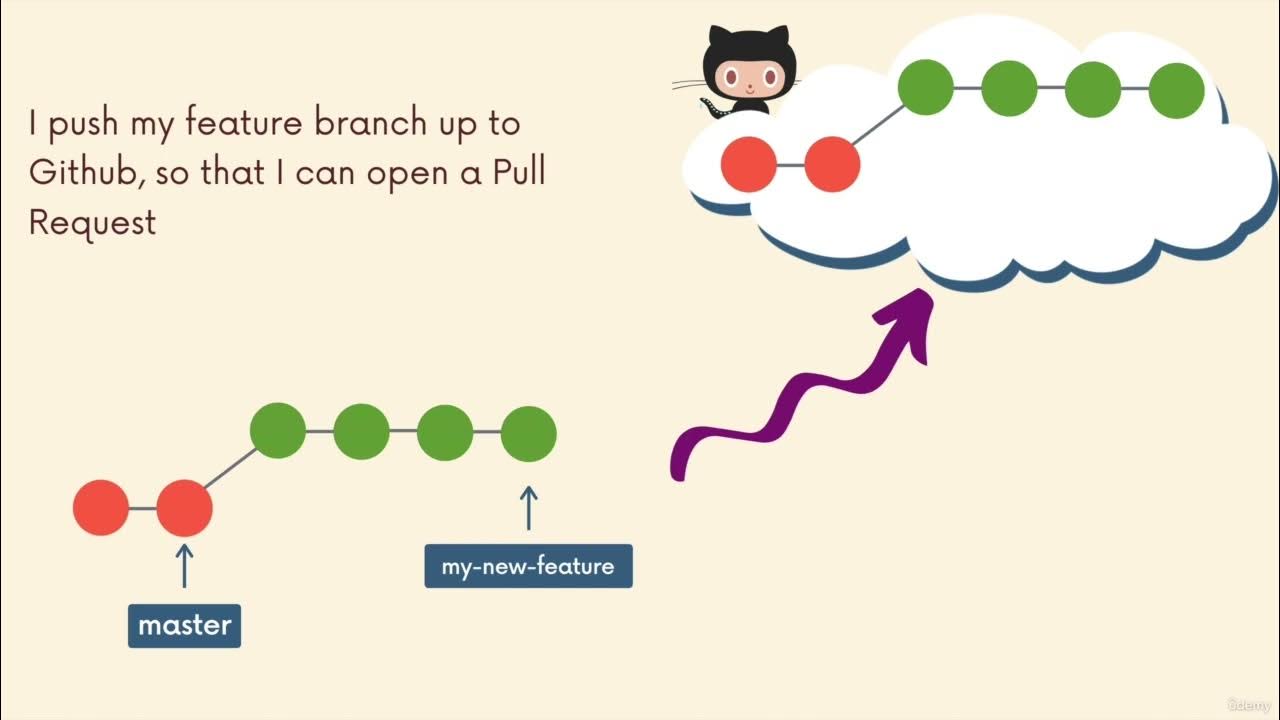 I push my feature branch up to Github, so that I can open a Pull Request

master

my-new-feature

Udemy